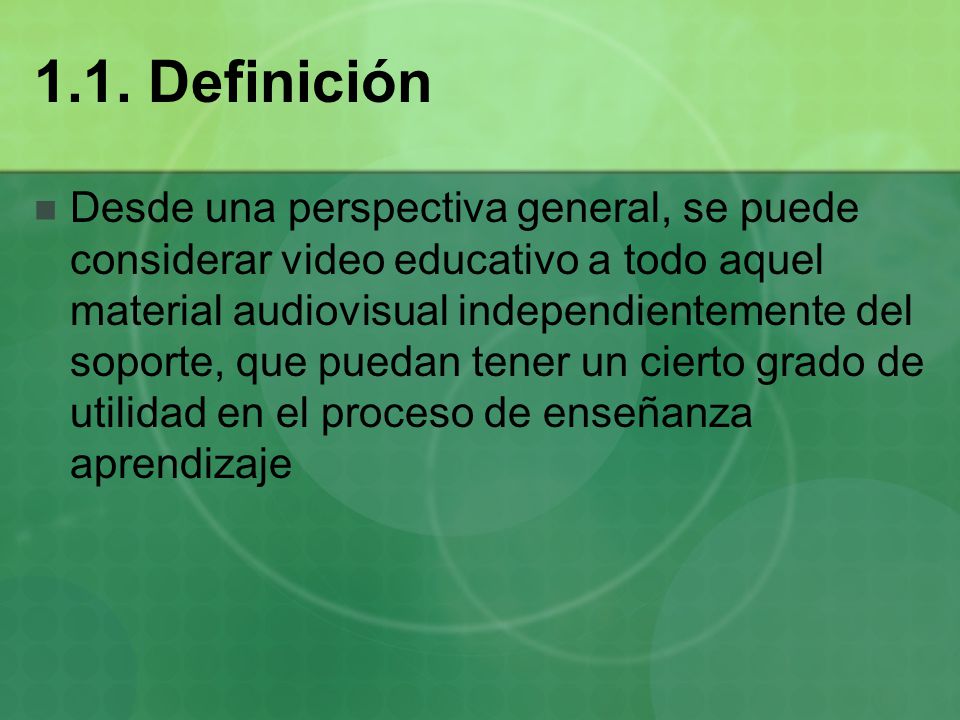 1.1. Definición

Desde una perspectiva general, se puede considerar video educativo a todo aquel material audiovisual independientemente del soporte, que puedan tener un cierto grado de utilidad en el proceso de enseñanza aprendizaje